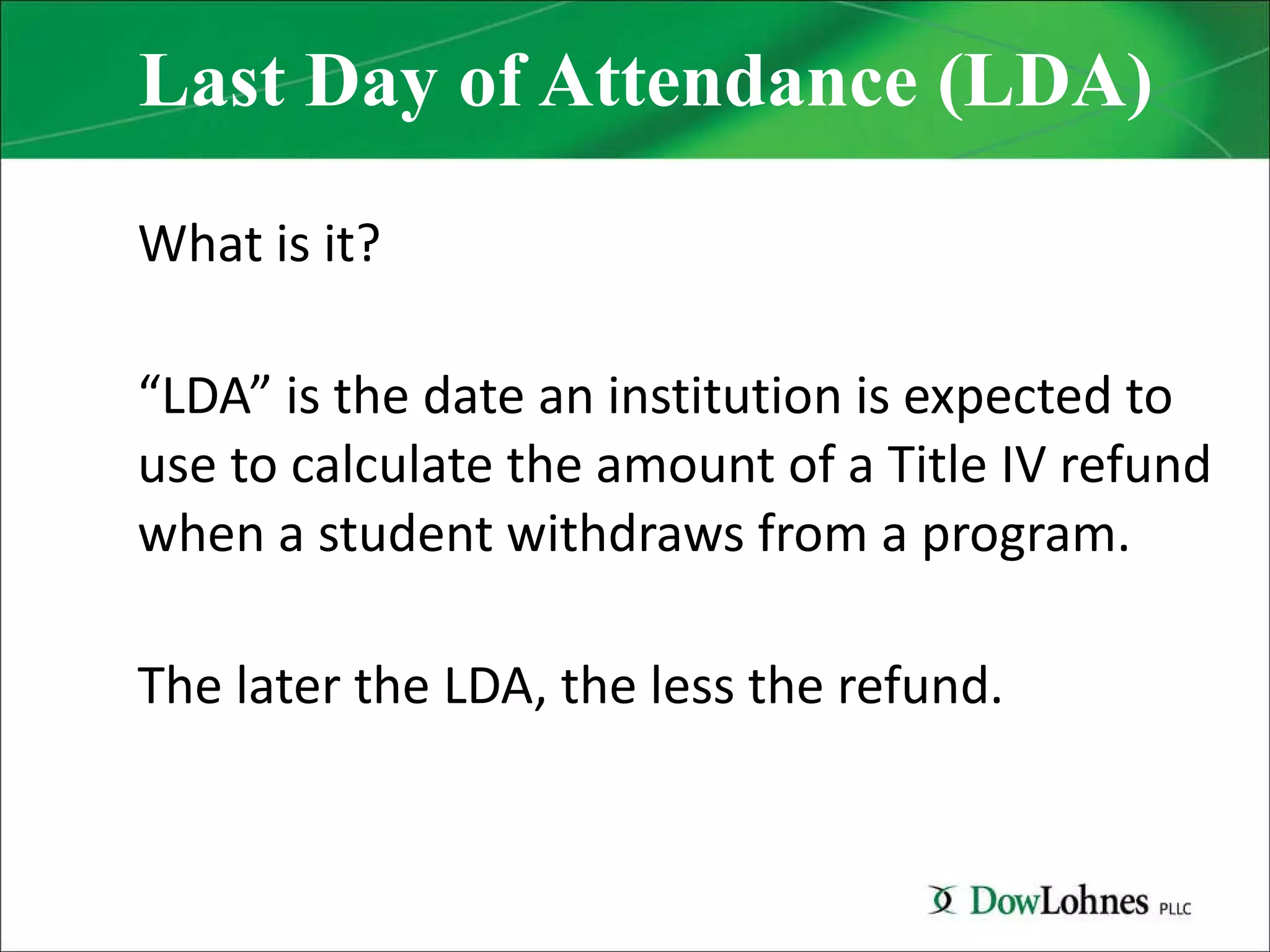 Last Day of Attendance (LDA)

What is it?

“LDA” is the date an institution is expected to use to calculate the amount of a Title IV refund when a student withdraws from a program.

The later the LDA, the less the refund.

DowLohnes PLLC